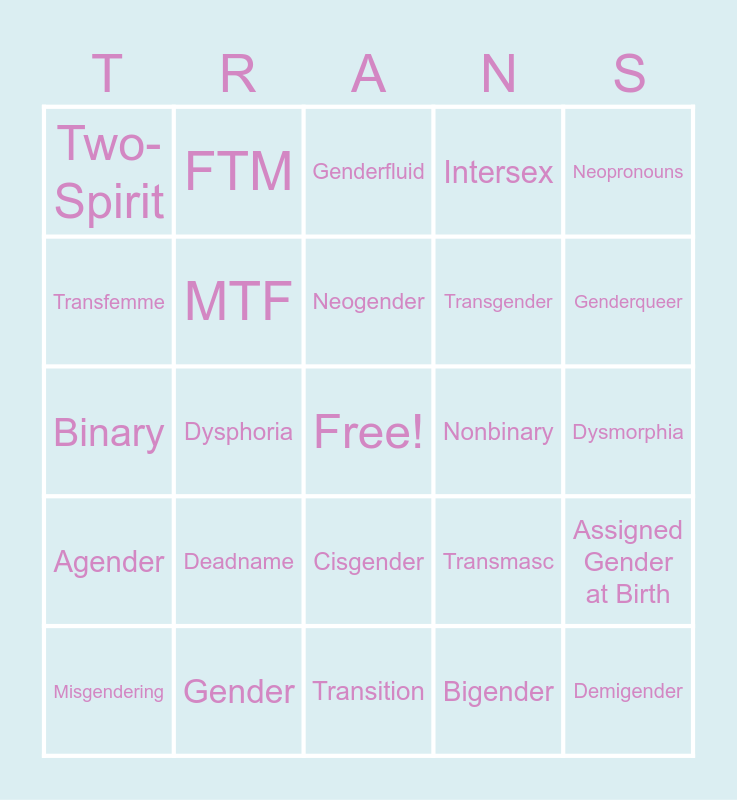 | T | R | A | N | S |
|---|---|---|---|---|
| Two-Spirit | FTM | Genderfluid | Intersex | Neopronouns |
| Transfemme | MTF | Neogender | Transgender | Genderqueer |
| Binary | Dysphoria | Free! | Nonbinary | Dysmorphia |
| Agender | Deadname | Cisgender | Transmasc | Assigned Gender at Birth |
| Misgendering | Gender | Transition | Bigender | Demigender |